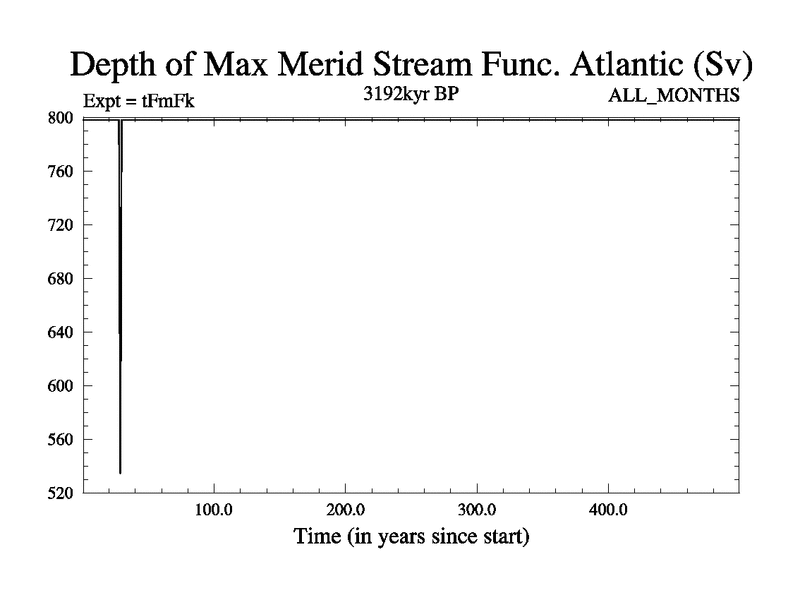 Depth of Max Merid Stream Func. Atlantic (Sv)

Expt = tFmFk

3192kyr BP

ALL_MONTHS

800
760
720
680
640
600
560
520

100.0
200.0
300.0
400.0

Time (in years since start)